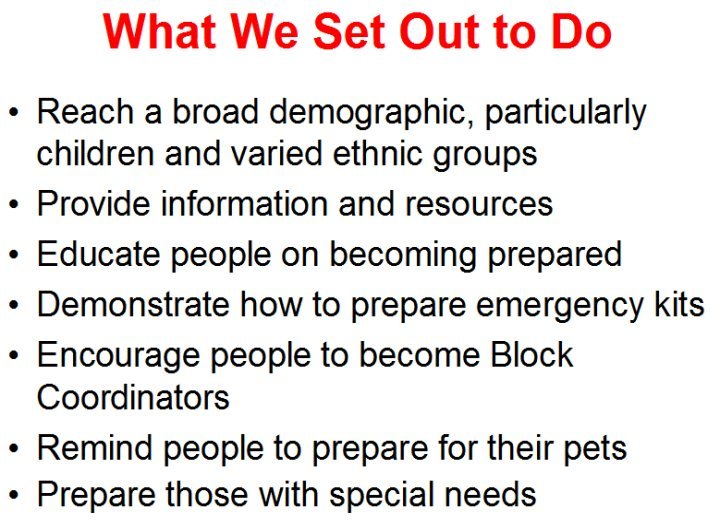 What We Set Out to Do

• Reach a broad demographic, particularly children and varied ethnic groups
• Provide information and resources
• Educate people on becoming prepared
• Demonstrate how to prepare emergency kits
• Encourage people to become Block Coordinators
• Remind people to prepare for their pets
• Prepare those with special needs